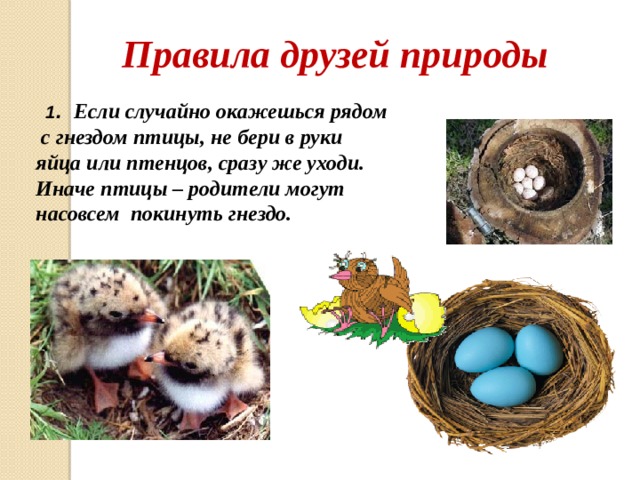 Правила друзей природы

1. Если случайно окажешься рядом с гнездом птицы, не бери в руки яйца или птенцов, сразу же уходи. Иначе птицы – родители могут насовсем покинуть гнездо.